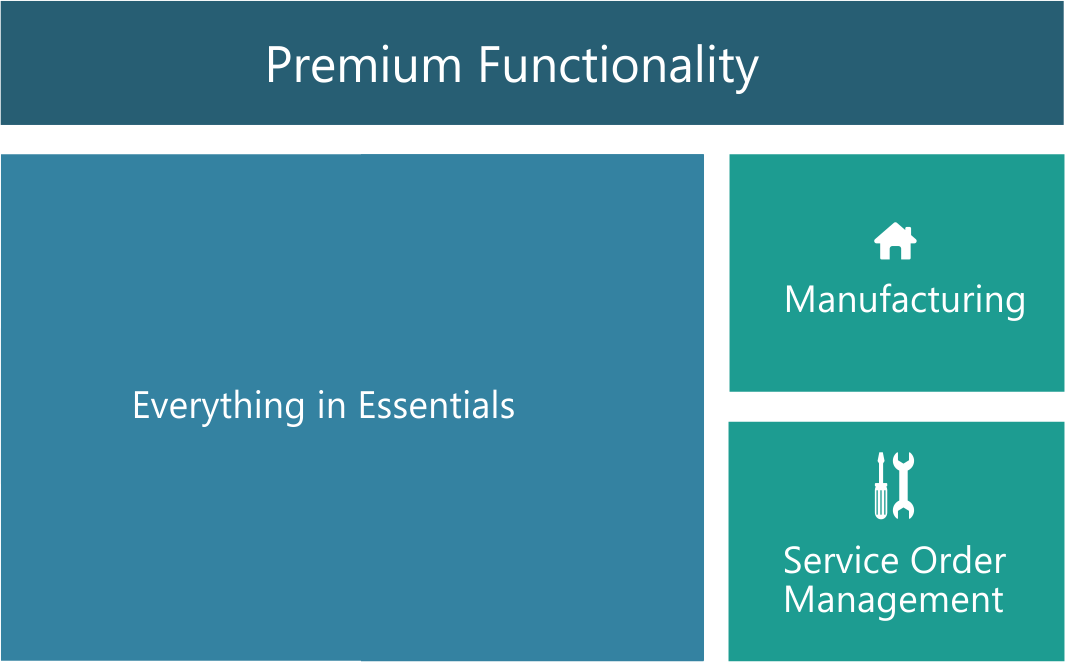 Premium Functionality

Everything in Essentials

Manufacturing

Service Order Management